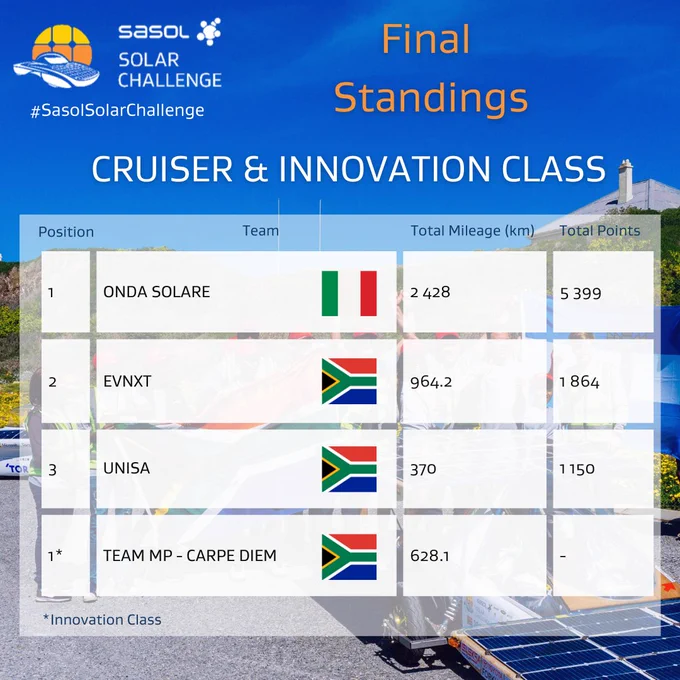 sasol SOLAR CHALLENGE
#SasolSolarChallenge

Final Standings

CRUISER & INNOVATION CLASS

| Position | Team | Total Mileage (km) | Total Points |
|---|---|---|---|
| 1 | ONDA SOLARE | 2 428 | 5 399 |
| 2 | EVNXT | 964.2 | 1 864 |
| 3 | UNISA | 370 | 1 150 |
| 1* | TEAM MP - CARPE DIEM | 628.1 | - |

*Innovation Class